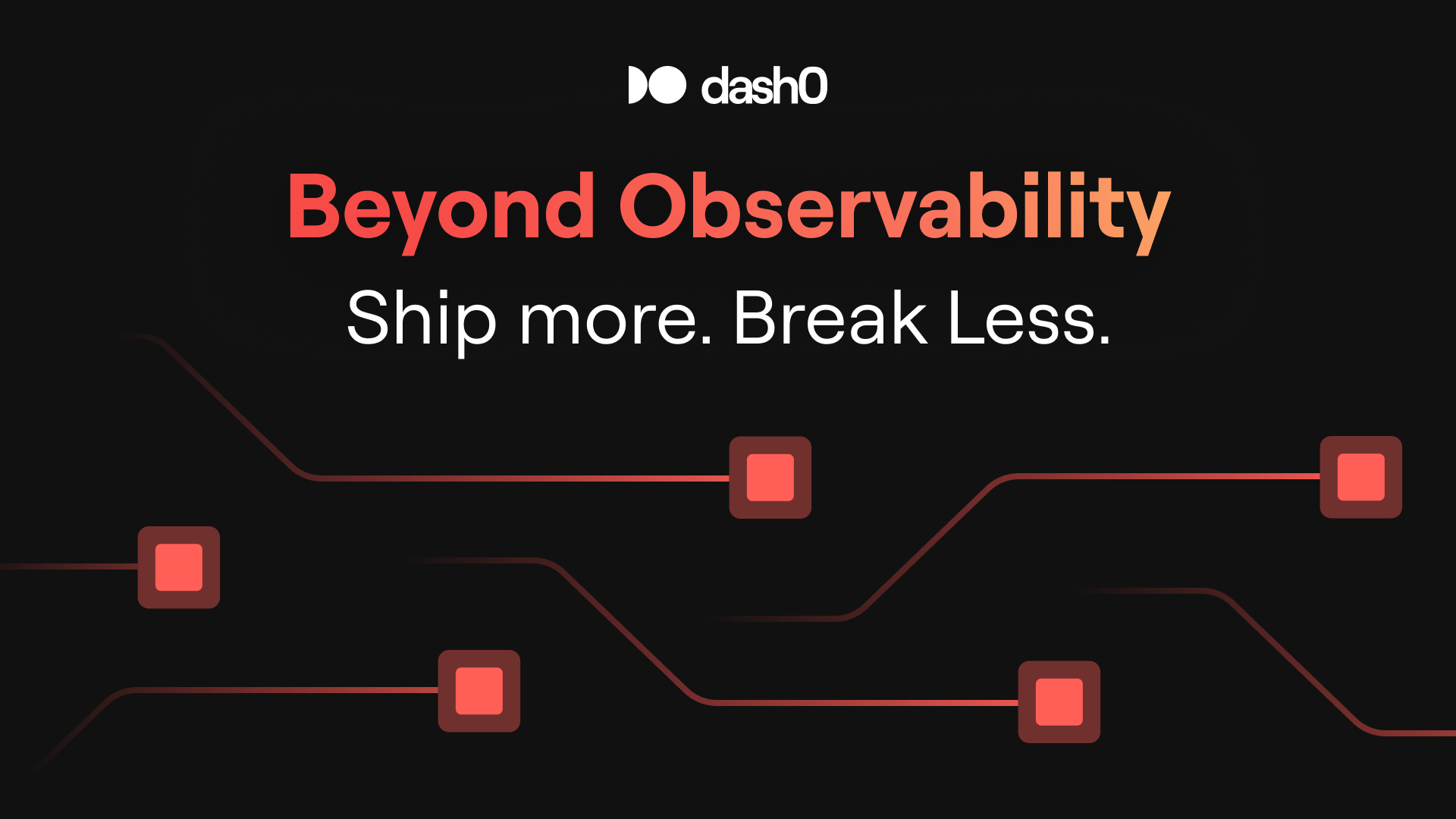 dash0

Beyond Observability

Ship more. Break Less.